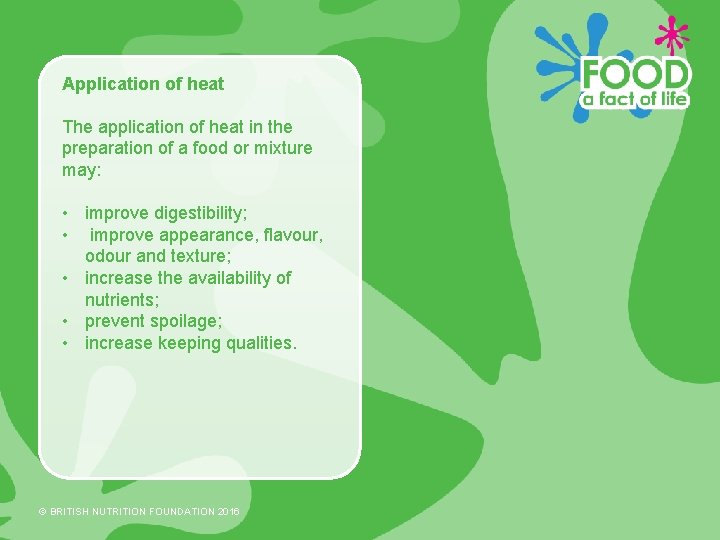 FOOD
a fact of life

Application of heat

The application of heat in the preparation of a food or mixture may:

• improve digestibility;
• improve appearance, flavour, odour and texture;
• increase the availability of nutrients;
• prevent spoilage;
• increase keeping qualities.

© BRITISH NUTRITION FOUNDATION 2016